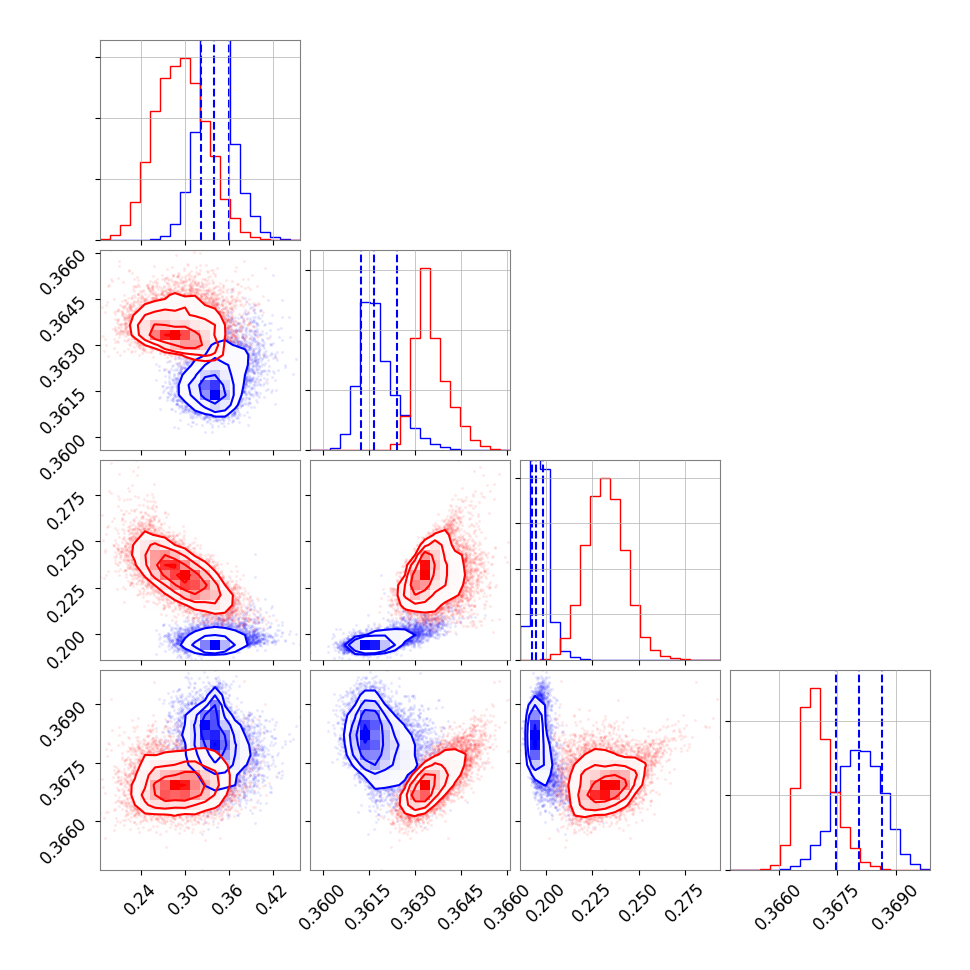 0.3660
0.3645
0.3630
0.3615
0.3600

0.275
0.250
0.225
0.200

0.3690
0.3675
0.3660

0.24 0.30 0.36 0.42
0.3600 0.3615 0.3630 0.3645 0.3660
0.200 0.225 0.250 0.275
0.3660 0.3675 0.3690